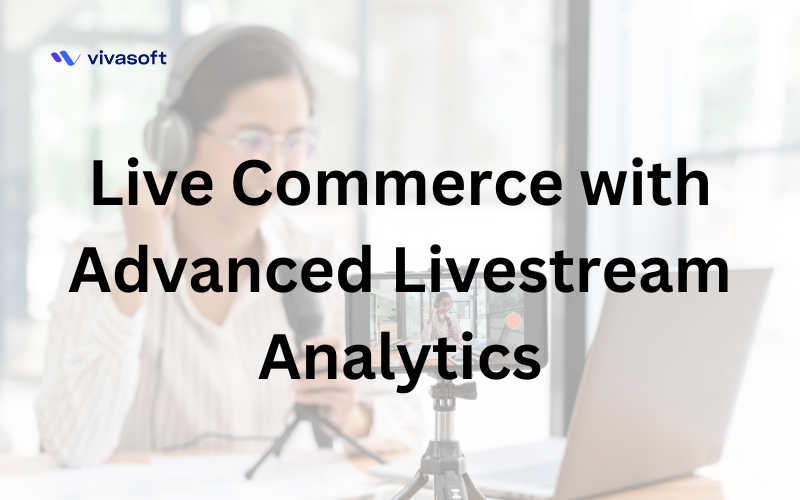 vivasoft

Live Commerce with Advanced Livestream Analytics